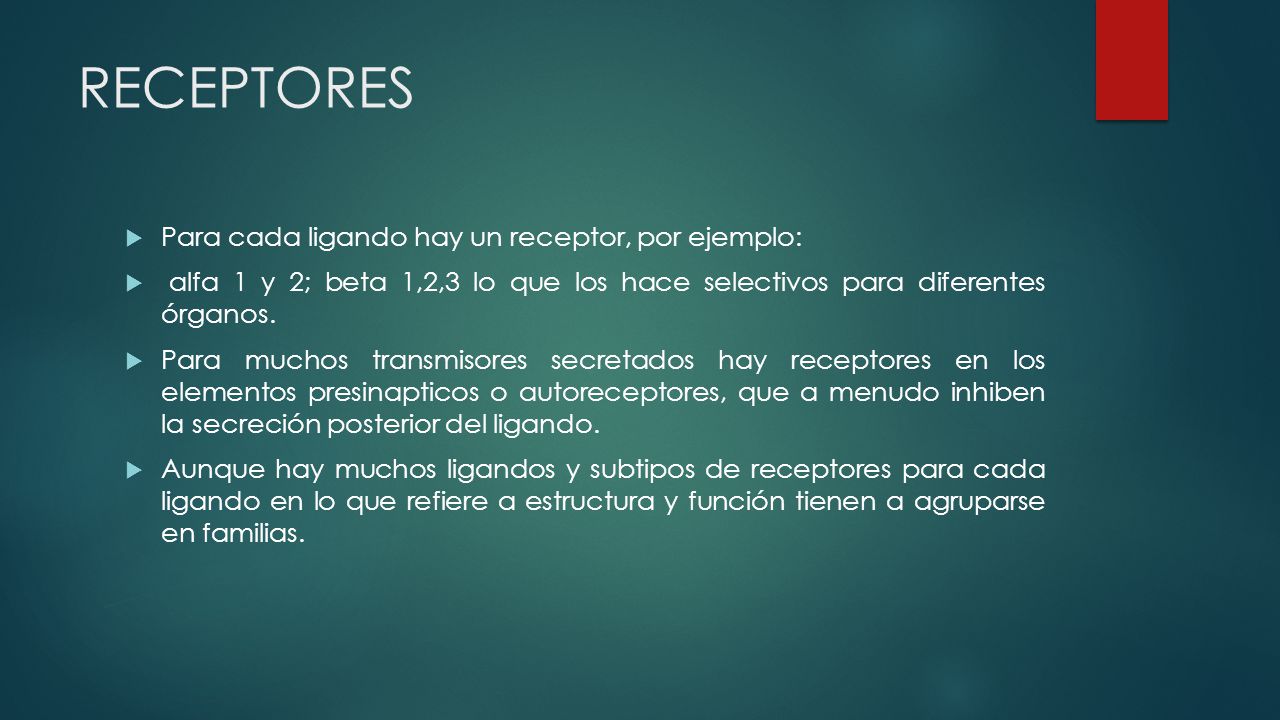 RECEPTORES

Para cada ligando hay un receptor, por ejemplo:

alfa 1 y 2; beta 1,2,3 lo que los hace selectivos para diferentes órganos.

Para muchos transmisores secretados hay receptores en los elementos presinapticos o autoreceptores, que a menudo inhiben la secreción posterior del ligando.

Aunque hay muchos ligandos y subtipos de receptores para cada ligando en lo que refiere a estructura y función tienen a agruparse en familias.